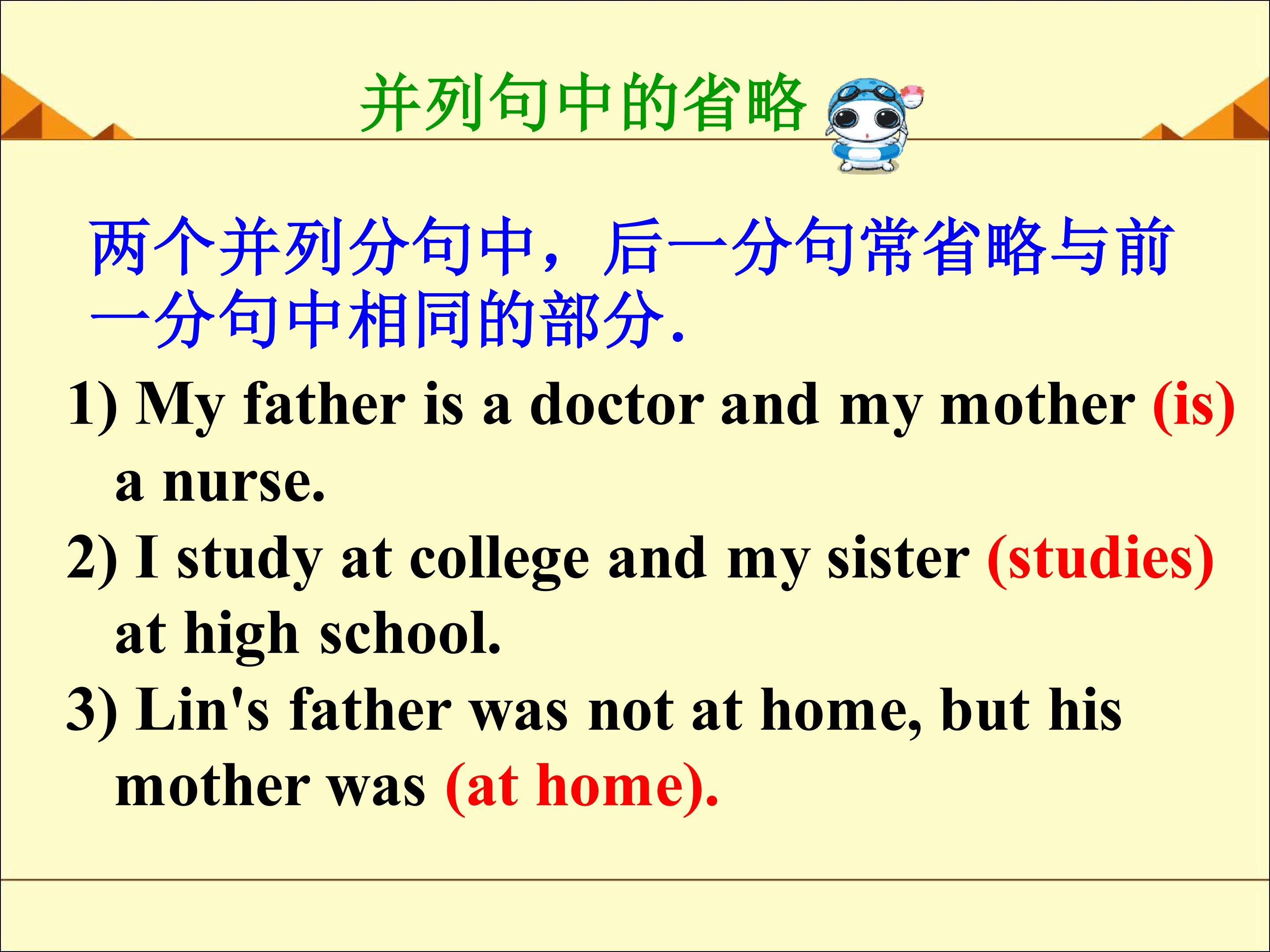 并列句中的省略

两个并列分句中，后一分句常省略与前一分句中相同的部分.

1) My father is a doctor and my mother (is) a nurse.

2) I study at college and my sister (studies) at high school.

3) Lin's father was not at home, but his mother was (at home).